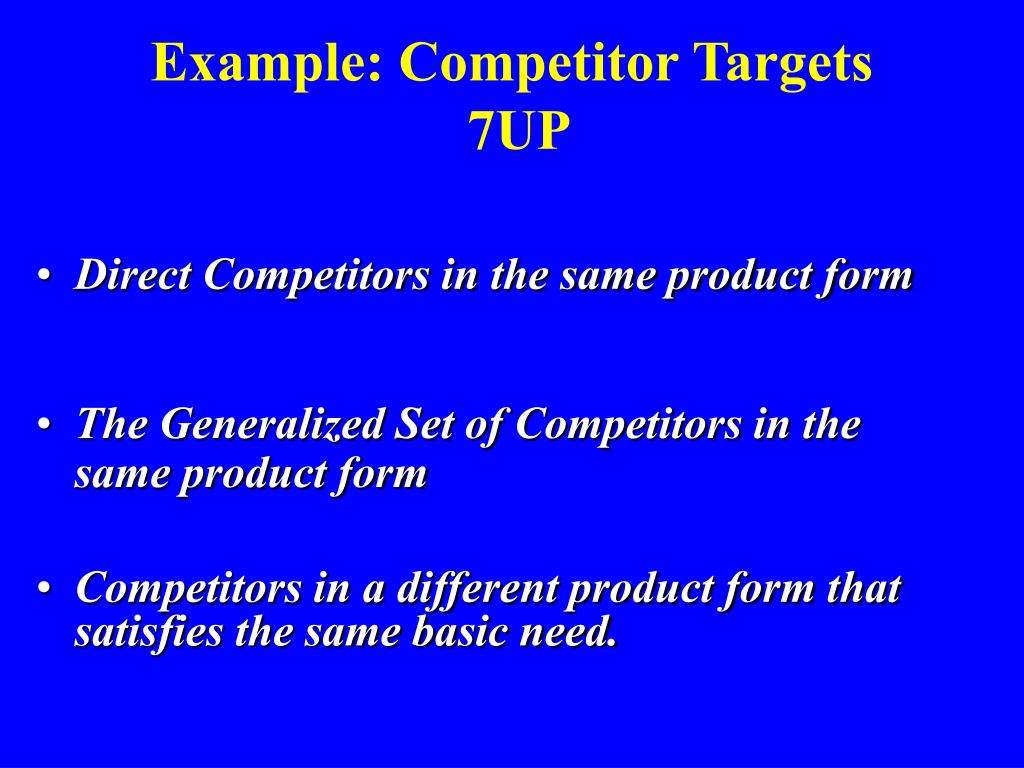 Example: Competitor Targets
7UP

• Direct Competitors in the same product form

• The Generalized Set of Competitors in the same product form

• Competitors in a different product form that satisfies the same basic need.